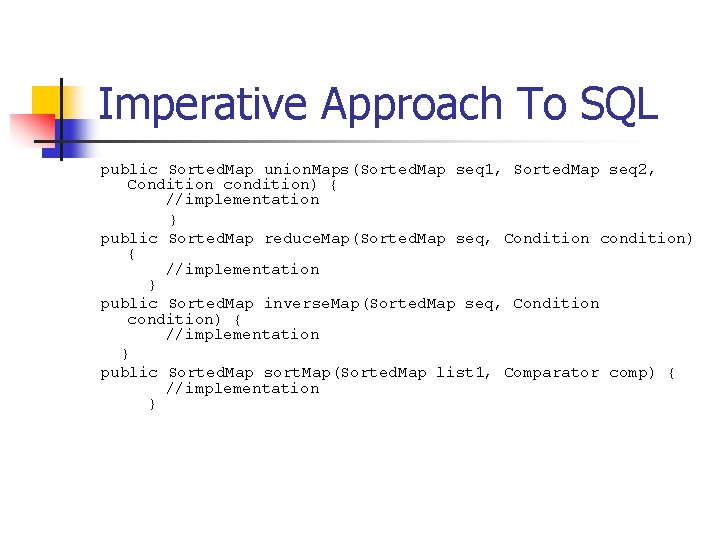 Imperative Approach To SQL

public SortedMap unionMaps(SortedMap seq1, SortedMap seq2, Condition condition) {
//implementation
}
public SortedMap reduceMap(SortedMap seq, Condition condition) {
//implementation
}
public SortedMap inverseMap(SortedMap seq, Condition condition) {
//implementation
}
public SortedMap sortMap(SortedMap list1, Comparator comp) {
//implementation
}